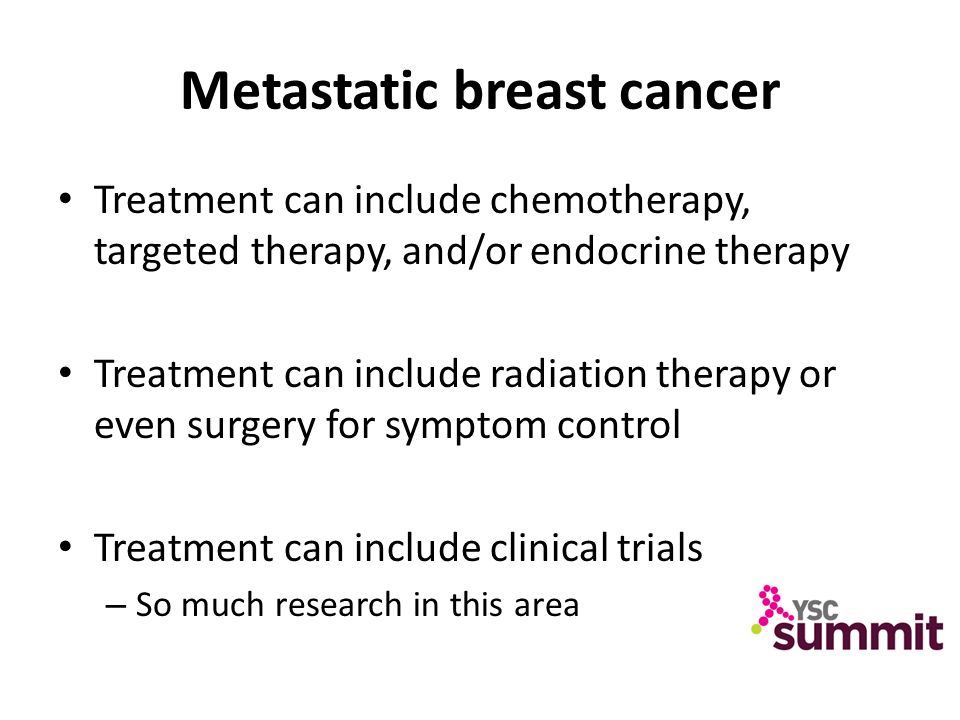 Metastatic breast cancer

• Treatment can include chemotherapy, targeted therapy, and/or endocrine therapy

• Treatment can include radiation therapy or even surgery for symptom control

• Treatment can include clinical trials
– So much research in this area

YSC
summit